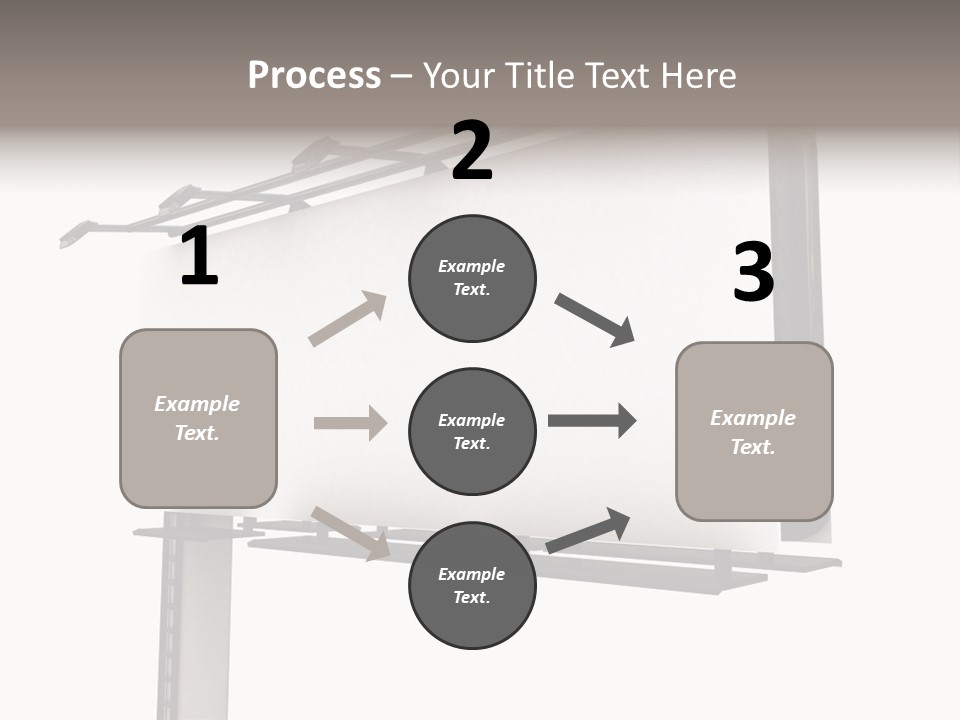 Process – Your Title Text Here

1

Example Text.

2

Example Text.

Example Text.

Example Text.

3

Example Text.